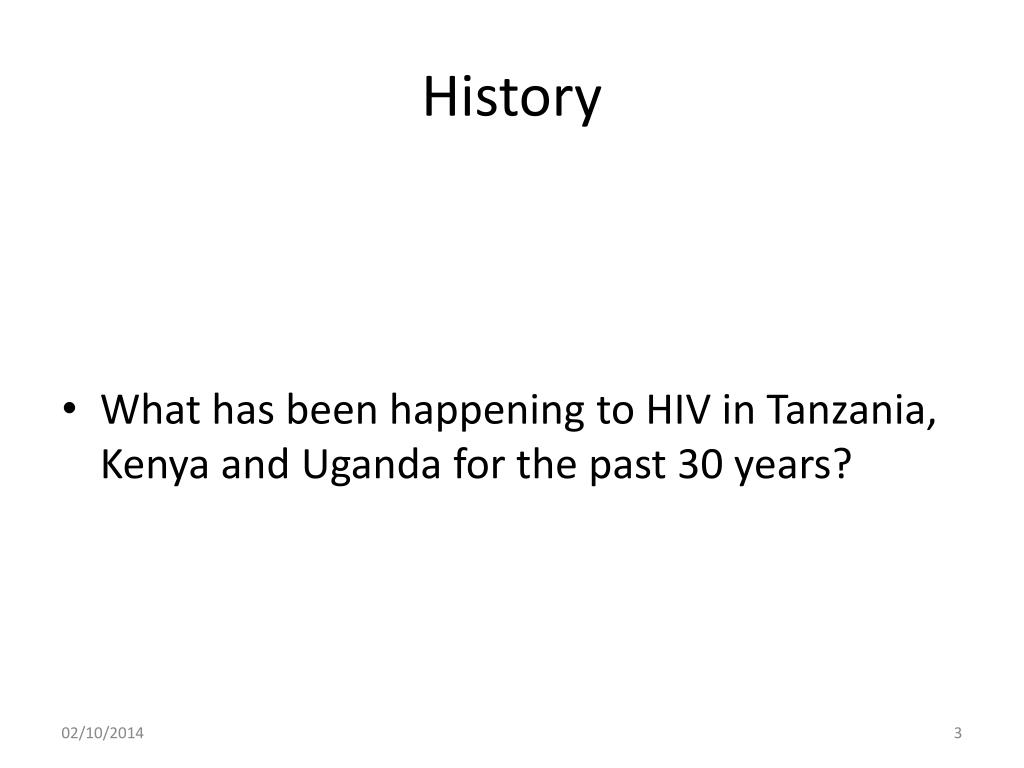 History

• What has been happening to HIV in Tanzania, Kenya and Uganda for the past 30 years?

02/10/2014

3